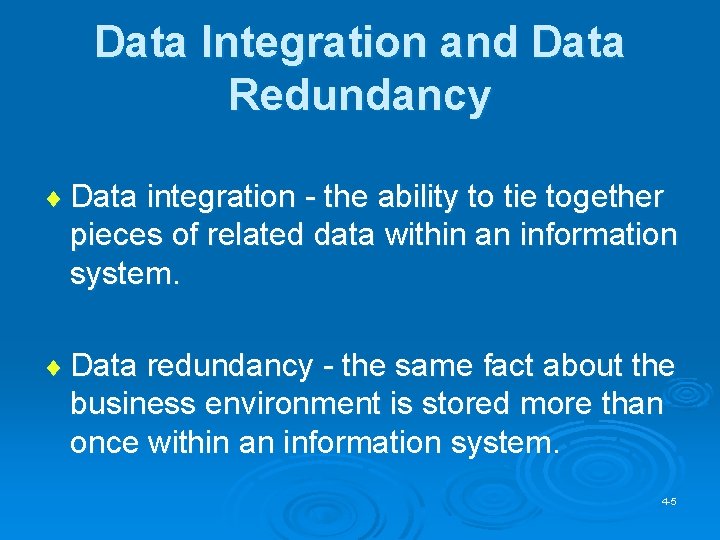 Data Integration and Data Redundancy

♦ Data integration - the ability to tie together pieces of related data within an information system.

♦ Data redundancy - the same fact about the business environment is stored more than once within an information system.

4-5